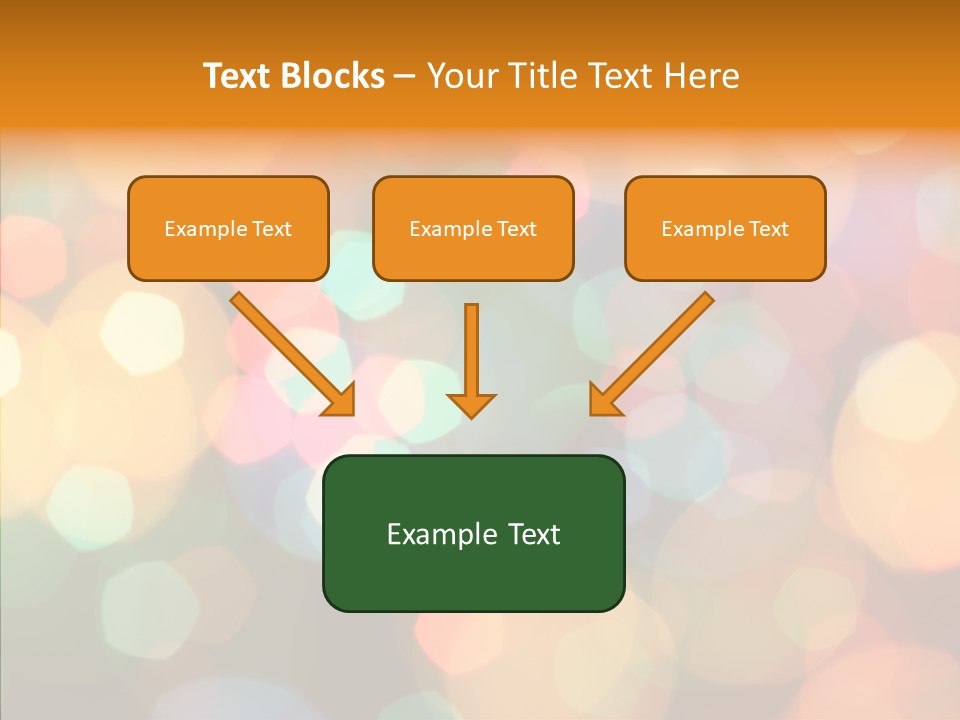 Text Blocks – Your Title Text Here

Example Text

Example Text

Example Text

Example Text